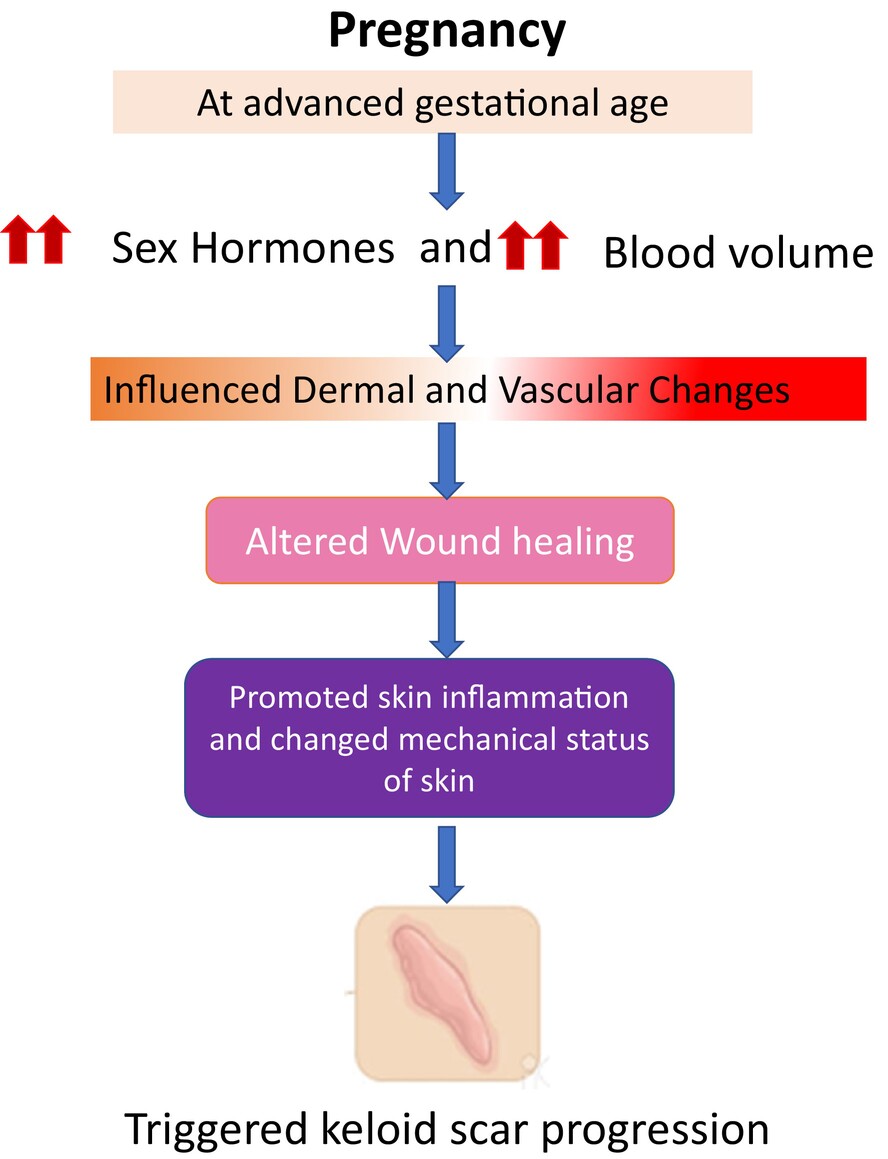 Pregnancy

At advanced gestational age

Sex Hormones and Blood volume

Influenced Dermal and Vascular Changes

Altered Wound healing

Promoted skin inflammation and changed mechanical status of skin

Triggered keloid scar progression